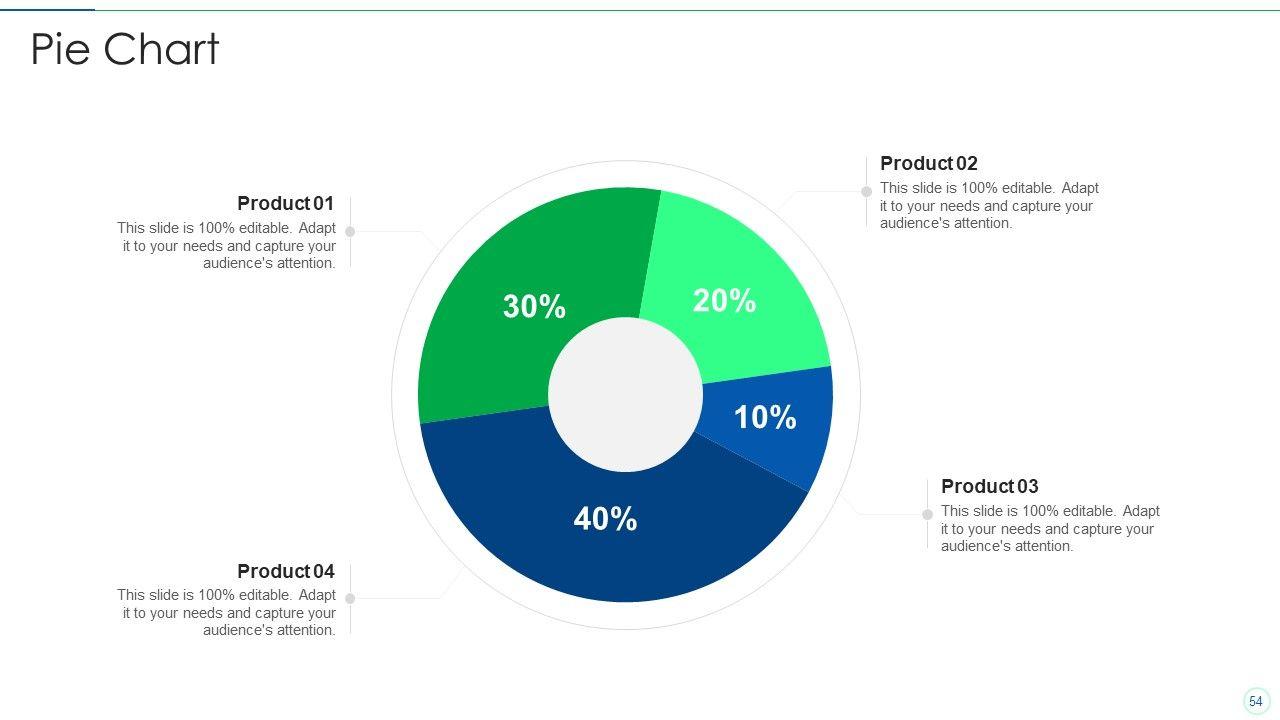 Pie Chart

Product 01
This slide is 100% editable. Adapt it to your needs and capture your audience's attention.

Product 02
This slide is 100% editable. Adapt it to your needs and capture your audience's attention.

30%

20%

10%

40%

Product 03
This slide is 100% editable. Adapt it to your needs and capture your audience's attention.

Product 04
This slide is 100% editable. Adapt it to your needs and capture your audience's attention.

54